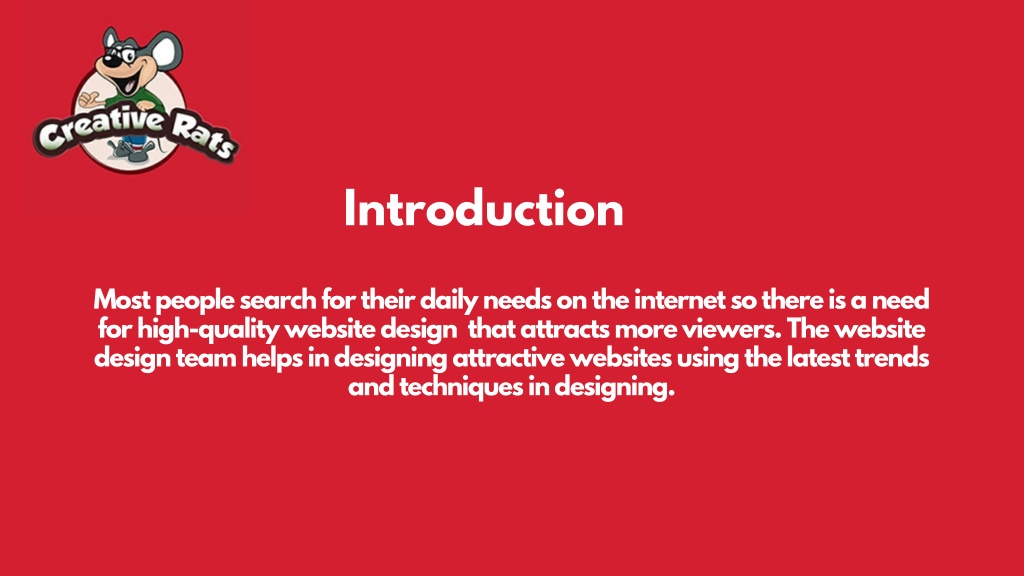 Creative Rats

Introduction

Most people search for their daily needs on the internet so there is a need for high-quality website design that attracts more viewers. The website design team helps in designing attractive websites using the latest trends and techniques in designing.